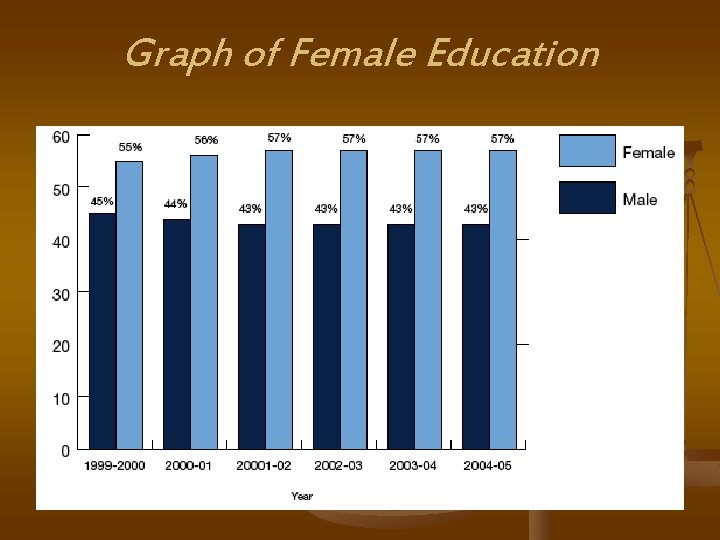 Graph of Female Education

60
50
40
30
20
10
0

45% 55%
44% 56%
43% 57%
43% 57%
43% 57%
43% 57%

1999-2000
2000-01
20001-02
2002-03
2003-04
2004-05

Year

Female
Male